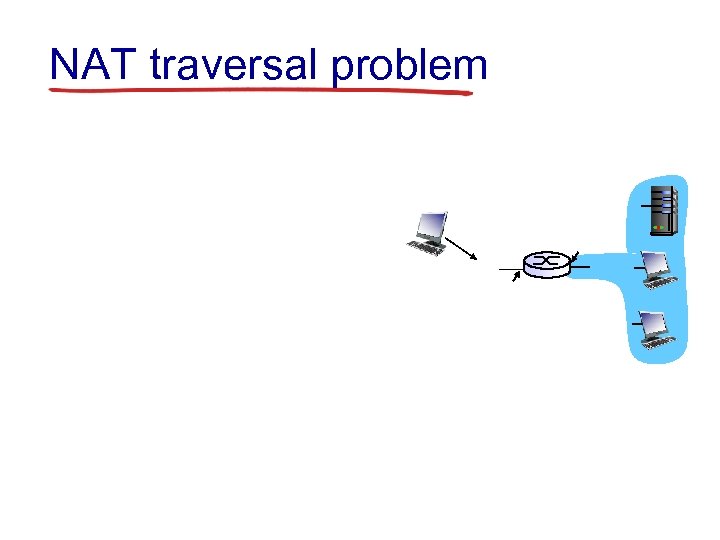 NAT traversal problem